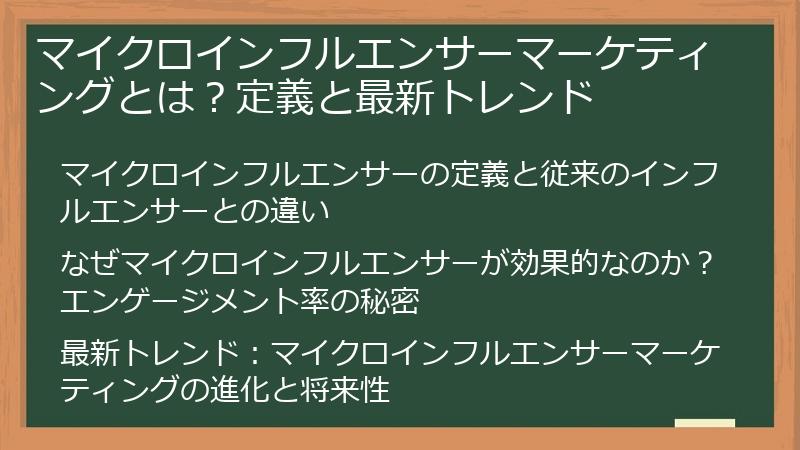 マイクロインフルエンサーマーケティングとは？定義と最新トレンド

マイクロインフルエンサーの定義と従来のインフルエンサーとの違い

なぜマイクロインフルエンサーが効果的なのか？エンゲージメント率の秘密

最新トレンド：マイクロインフルエンサーマーケティングの進化と将来性